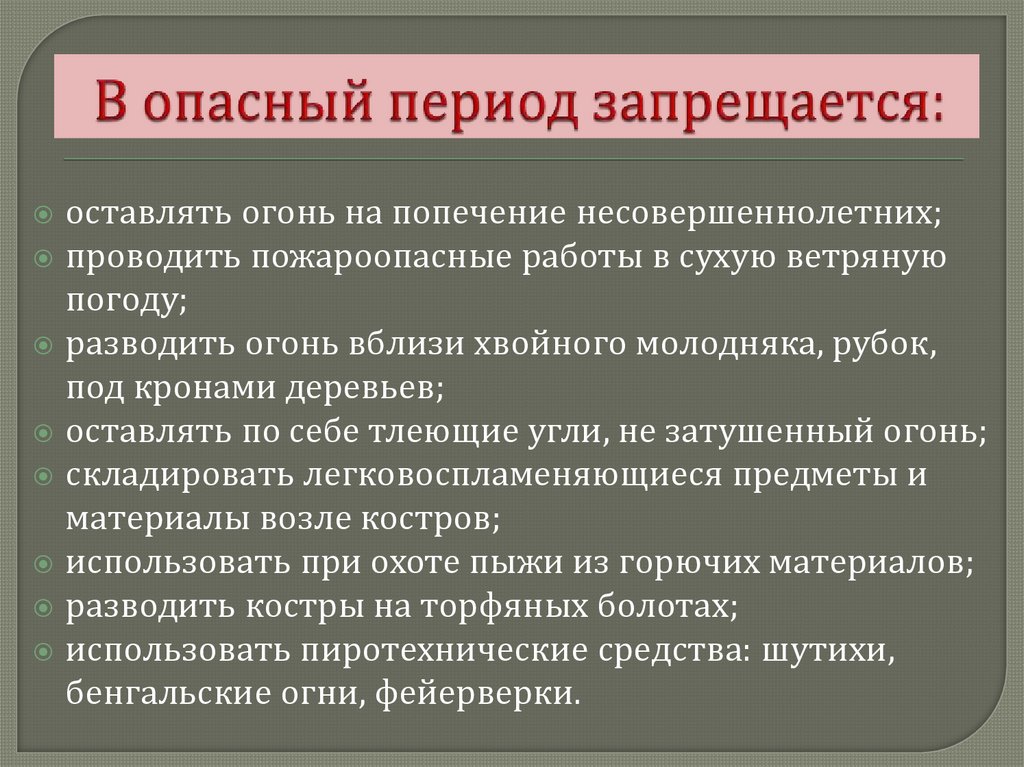 В опасный период запрещается:

оставлять огонь на попечение несовершеннолетних;
проводить пожароопасные работы в сухую ветряную погоду;
разводить огонь вблизи хвойного молодняка, рубок, под кронами деревьев;
оставлять по себе тлеющие угли, не затушенный огонь;
складировать легковоспламеняющиеся предметы и материалы возле костров;
использовать при охоте пыжи из горючих материалов;
разводить костры на торфяных болотах;
использовать пиротехнические средства: шутихи, бенгальские огни, фейерверки.